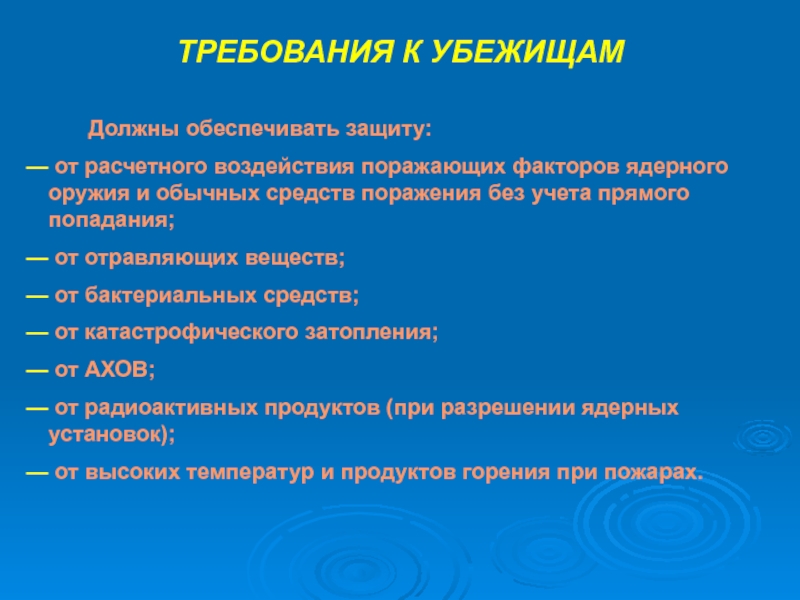 ТРЕБОВАНИЯ К УБЕЖИЩАМ

Должны обеспечивать защиту:

— от расчетного воздействия поражающих факторов ядерного оружия и обычных средств поражения без учета прямого попадания;

— от отравляющих веществ;

— от бактериальных средств;

— от катастрофического затопления;

— от АХОВ;

— от радиоактивных продуктов (при разрешении ядерных установок);

— от высоких температур и продуктов горения при пожарах.